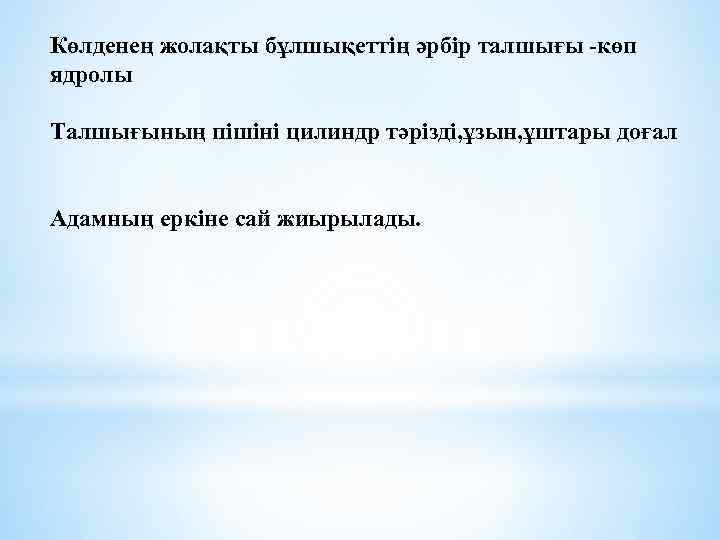 Көлденең жолақты бұлшықеттің әрбір талшығы -көп ядролы

Талшығының пішіні цилиндр тәрізді,ұзын,ұштары доғал

Адамның еркіне сай жиырылады.